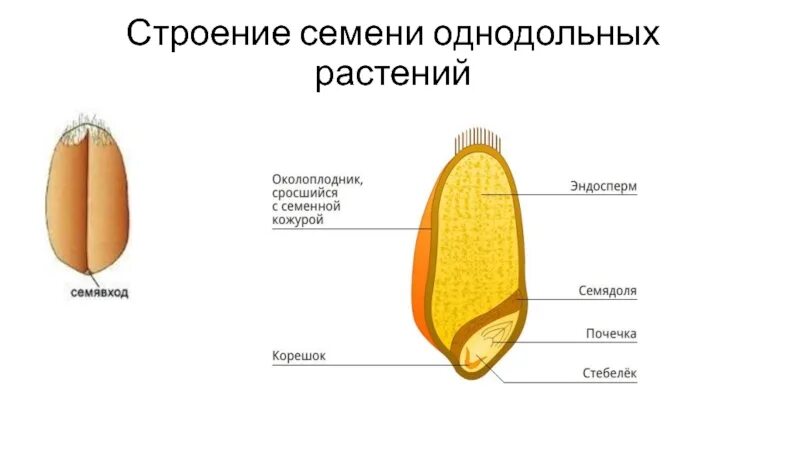 Строение семени однодольных растений

семявход

Околоплодник, сросшийся с семенной кожурой

Корешок

Эндосперм

Семядоля

Почечка

Стебелёк